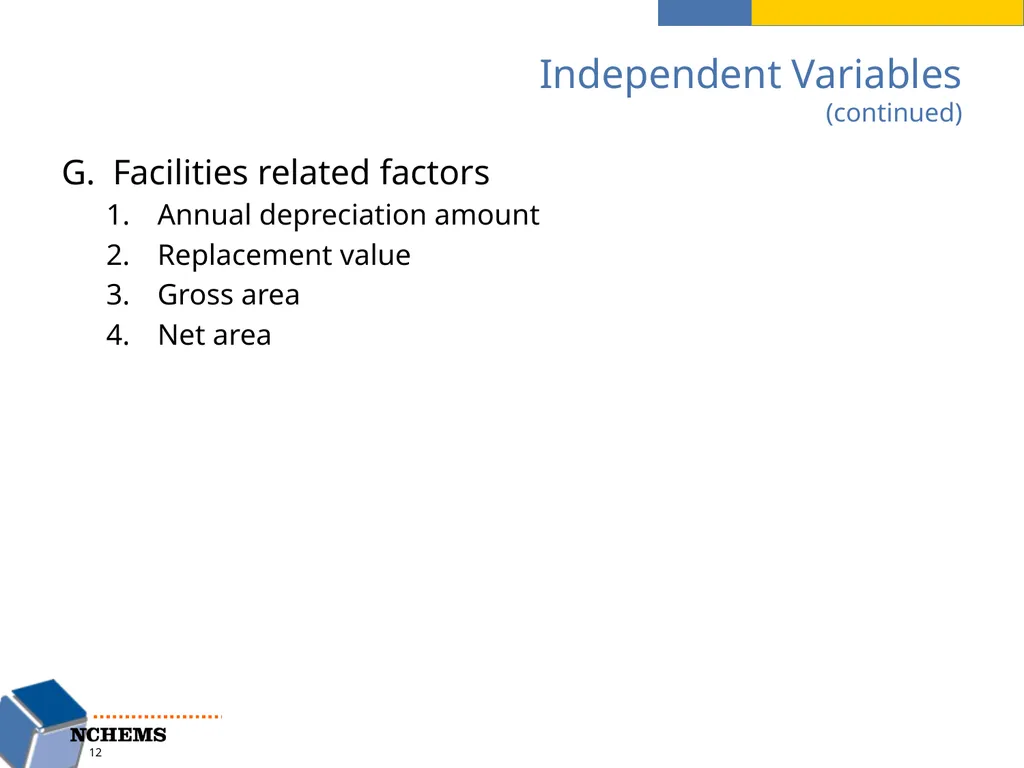 Independent Variables
(continued)

G. Facilities related factors
1. Annual depreciation amount
2. Replacement value
3. Gross area
4. Net area

NCHEMS
12